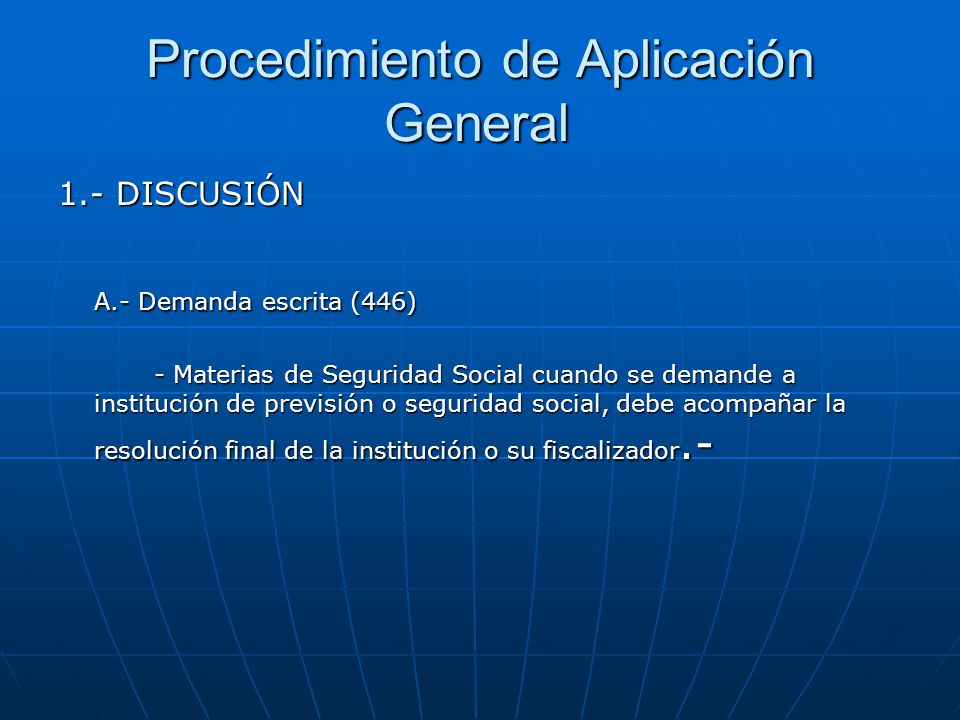 Procedimiento de Aplicación General

1.- DISCUSIÓN

A.- Demanda escrita (446)

- Materias de Seguridad Social cuando se demande a institución de previsión o seguridad social, debe acompañar la resolución final de la institución o su fiscalizador.-